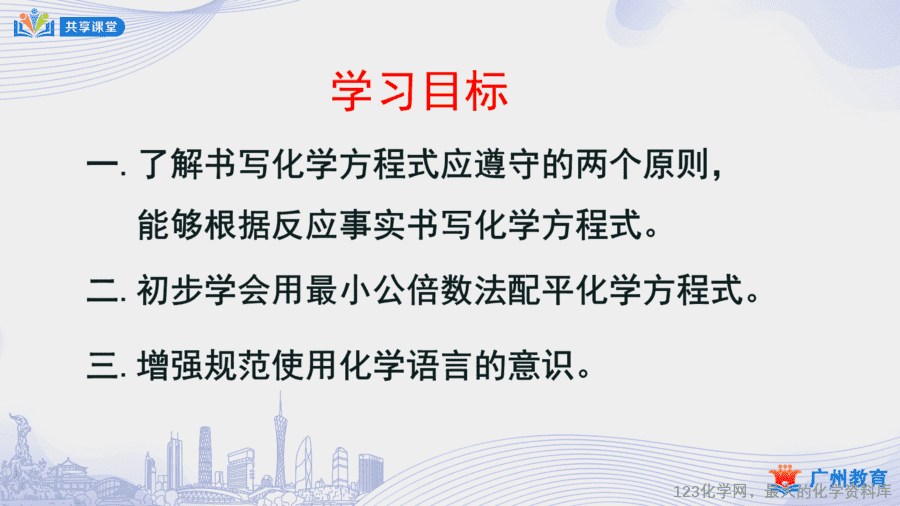 共享课堂

学习目标

一. 了解书写化学方程式应遵守的两个原则，能够根据反应事实书写化学方程式。

二. 初步学会用最小公倍数法配平化学方程式。

三. 增强规范使用化学语言的意识。

广州教育

123化学网，最大的化学资料库